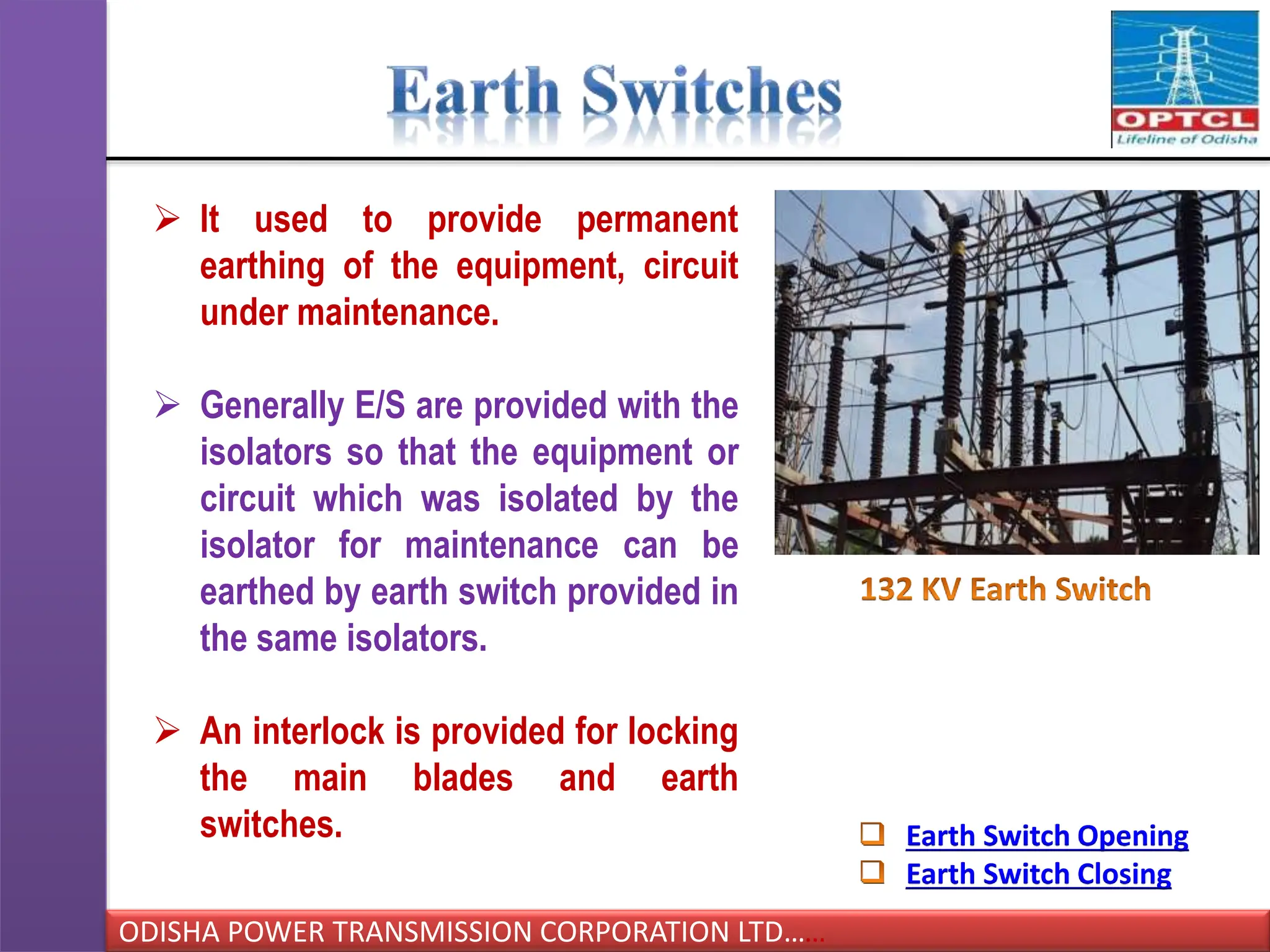 Earth Switches

OPTCL
Lifeline of Odisha

➢ It used to provide permanent earthing of the equipment, circuit under maintenance.

➢ Generally E/S are provided with the isolators so that the equipment or circuit which was isolated by the isolator for maintenance can be earthed by earth switch provided in the same isolators.

➢ An interlock is provided for locking the main blades and earth switches.

132 KV Earth Switch

❑ Earth Switch Opening
❑ Earth Switch Closing

ODISHA POWER TRANSMISSION CORPORATION LTD……